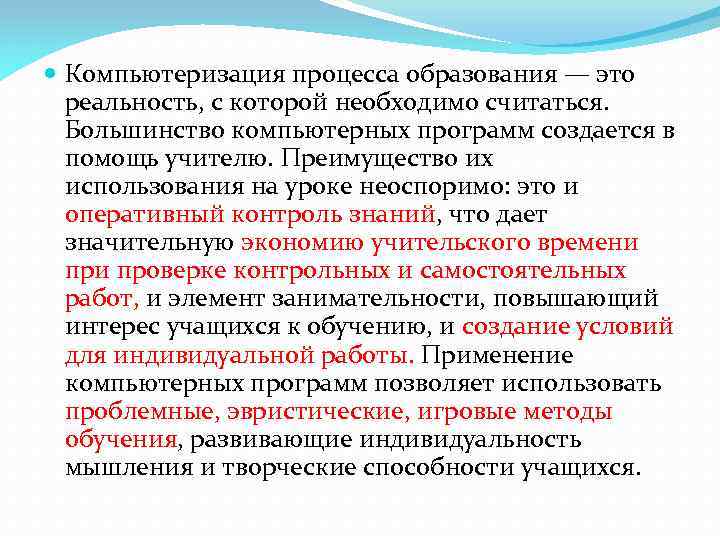 Компьютеризация процесса образования — это реальность, с которой необходимо считаться. Большинство компьютерных программ создается в помощь учителю. Преимущество их использования на уроке неоспоримо: это и оперативный контроль знаний, что дает значительную экономию учительского времени при проверке контрольных и самостоятельных работ, и элемент занимательности, повышающий интерес учащихся к обучению, и создание условий для индивидуальной работы. Применение компьютерных программ позволяет использовать проблемные, эвристические, игровые методы обучения, развивающие индивидуальность мышления и творческие способности учащихся.